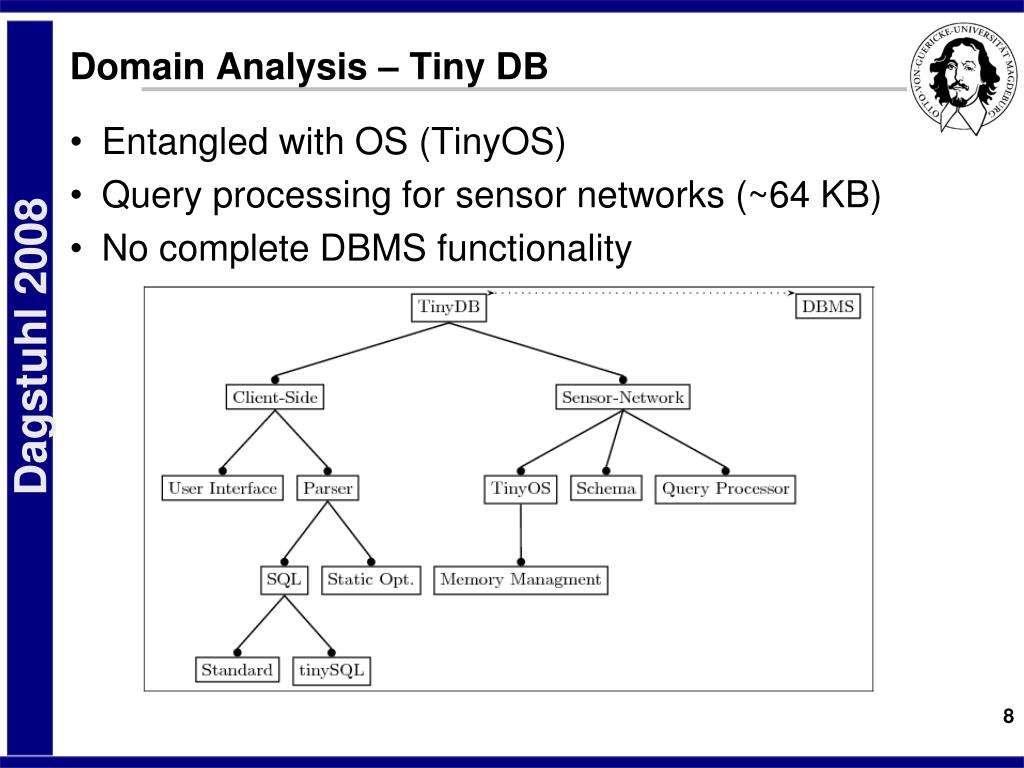 Dagstuhl 2008

Domain Analysis – Tiny DB

OTTO-VON-GUERICKE-UNIVERSITÄT MAGDEBURG

• Entangled with OS (TinyOS)
• Query processing for sensor networks (~64 KB)
• No complete DBMS functionality

TinyDB
DBMS
Client-Side
Sensor-Network
User Interface
Parser
TinyOS
Schema
Query Processor
SQL
Static Opt.
Memory Managment
Standard
tinySQL

8